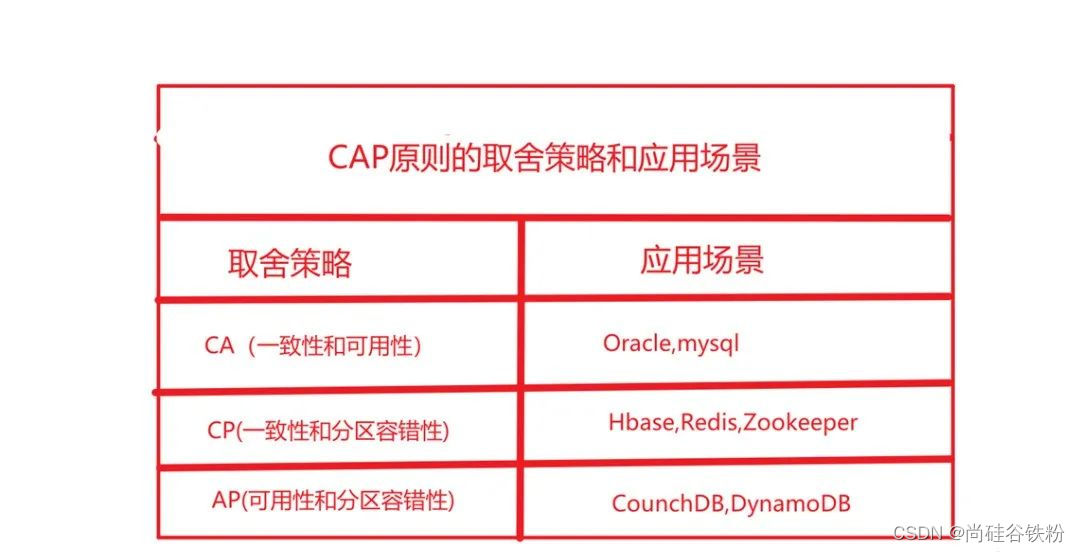 CAP原则的取舍策略和应用场景

| 取舍策略 | 应用场景 |
|---|---|
| CA（一致性和可用性） | Oracle,mysql |
| CP(一致性和分区容错性) | Hbase,Redis,Zookeeper |
| AP(可用性和分区容错性) | CounchDB,DynamoDB |

CSDN @尚硅谷铁粉